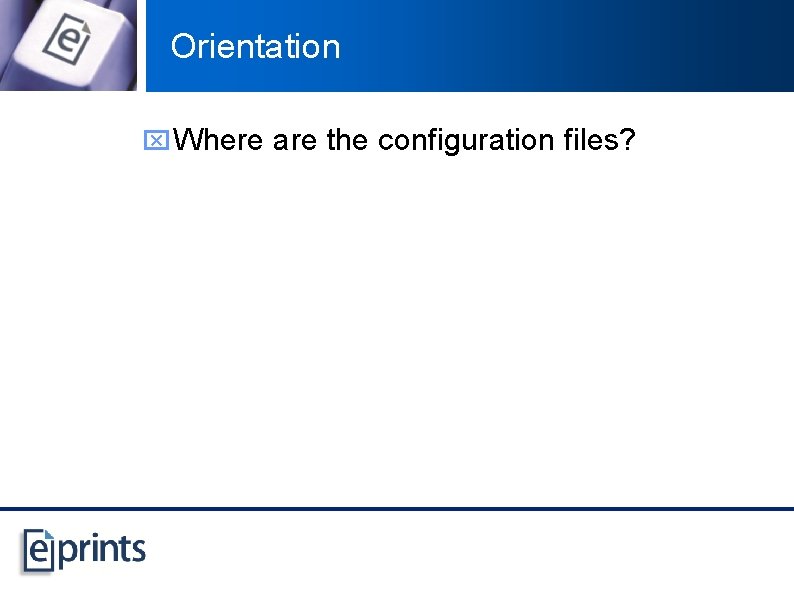 Orientation

Where are the configuration files?

eprints